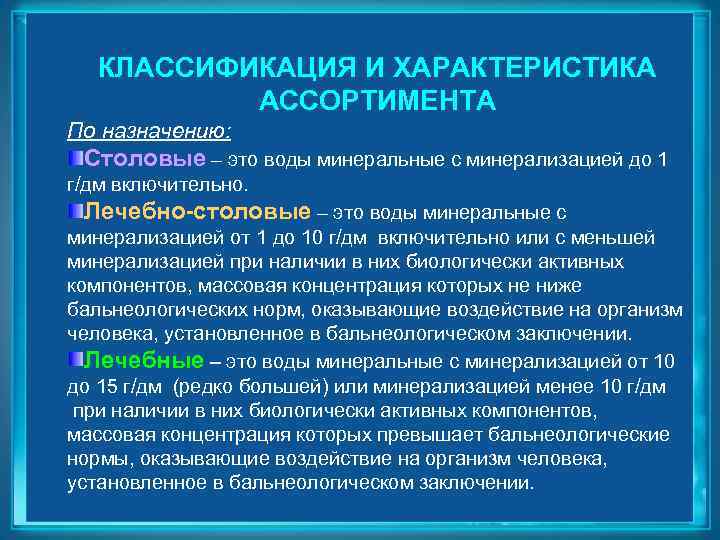 КЛАССИФИКАЦИЯ И ХАРАКТЕРИСТИКА АССОРТИМЕНТА

По назначению:

Столовые – это воды минеральные с минерализацией до 1 г/дм включительно.

Лечебно-столовые – это воды минеральные с минерализацией от 1 до 10 г/дм включительно или с меньшей минерализацией при наличии в них биологически активных компонентов, массовая концентрация которых не ниже бальнеологических норм, оказывающие воздействие на организм человека, установленное в бальнеологическом заключении.

Лечебные – это воды минеральные с минерализацией от 10 до 15 г/дм (редко большей) или минерализацией менее 10 г/дм при наличии в них биологически активных компонентов, массовая концентрация которых превышает бальнеологические нормы, оказывающие воздействие на организм человека, установленное в бальнеологическом заключении.